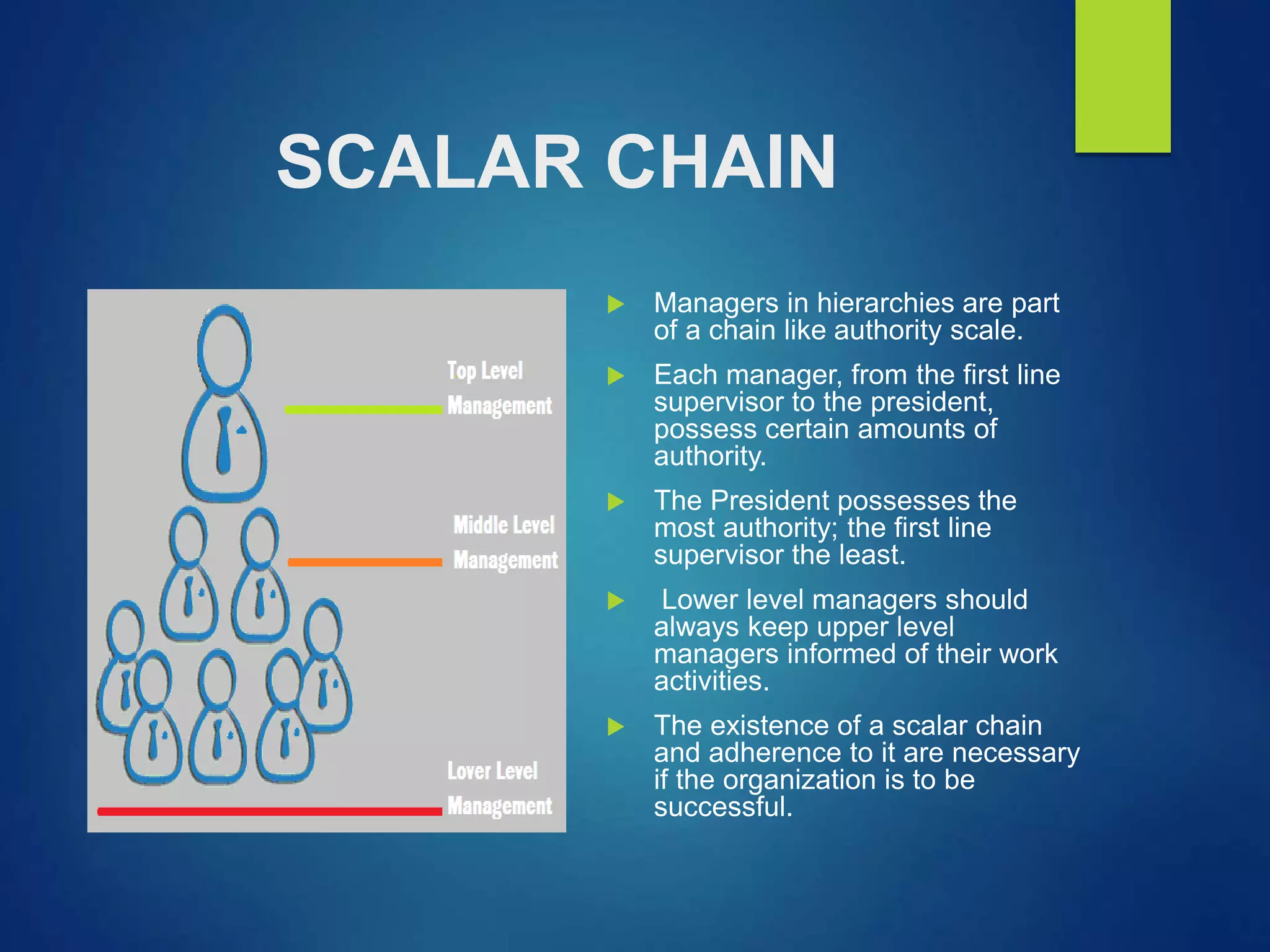 SCALAR CHAIN

Top Level Management

Middle Level Management

Lover Level Management

Managers in hierarchies are part of a chain like authority scale.

Each manager, from the first line supervisor to the president, possess certain amounts of authority.

The President possesses the most authority; the first line supervisor the least.

Lower level managers should always keep upper level managers informed of their work activities.

The existence of a scalar chain and adherence to it are necessary if the organization is to be successful.